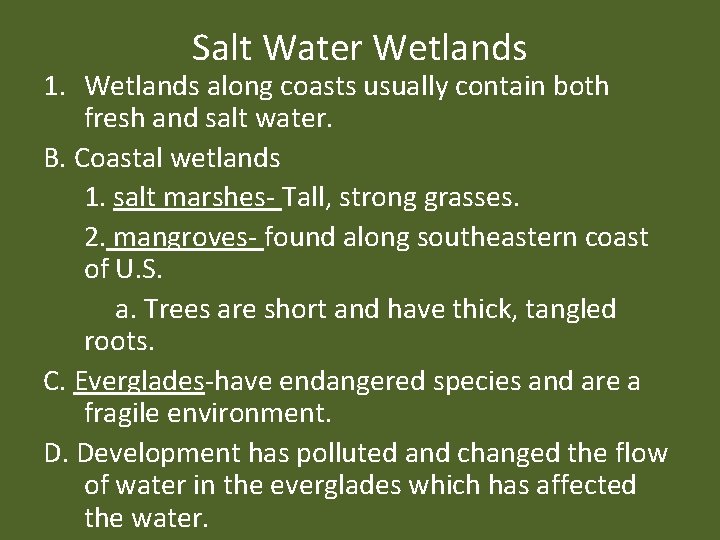 Salt Water Wetlands

1. Wetlands along coasts usually contain both fresh and salt water.

B. Coastal wetlands

1. salt marshes- Tall, strong grasses.

2. mangroves- found along southeastern coast of U.S.

a. Trees are short and have thick, tangled roots.

C. Everglades-have endangered species and are a fragile environment.

D. Development has polluted and changed the flow of water in the everglades which has affected the water.